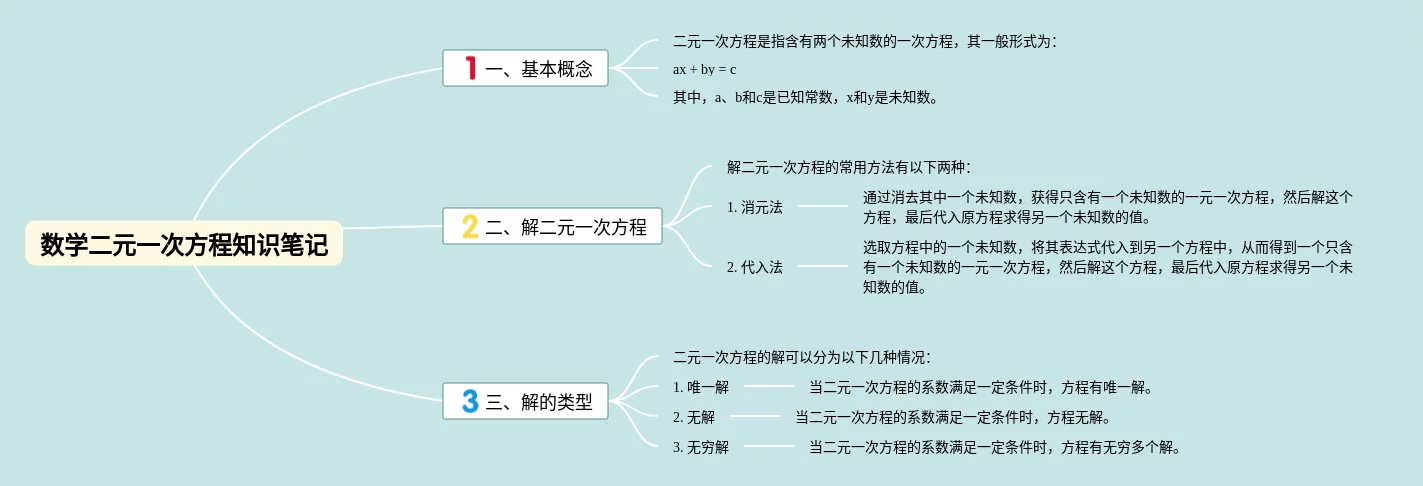 数学二元一次方程知识笔记

1 一、基本概念

二元一次方程是指含有两个未知数的一次方程，其一般形式为：

$ax + by = c$

其中，a、b和c是已知常数，x和y是未知数。

2 二、解二元一次方程

解二元一次方程的常用方法有以下两种：

1. 消元法

通过消去其中一个未知数，获得只含有一个未知数的一元一次方程，然后解这个方程，最后代入原方程求得另一个未知数的值。

2. 代入法

选取方程中的一个未知数，将其表达式代入到另一个方程中，从而得到一个只含有一个未知数的一元一次方程，然后解这个方程，最后代入原方程求得另一个未知数的值。

3 三、解的类型

二元一次方程的解可以分为以下几种情况：

1. 唯一解

当二元一次方程的系数满足一定条件时，方程有唯一解。

2. 无解

当二元一次方程的系数满足一定条件时，方程无解。

3. 无穷解

当二元一次方程的系数满足一定条件时，方程有无穷多个解。